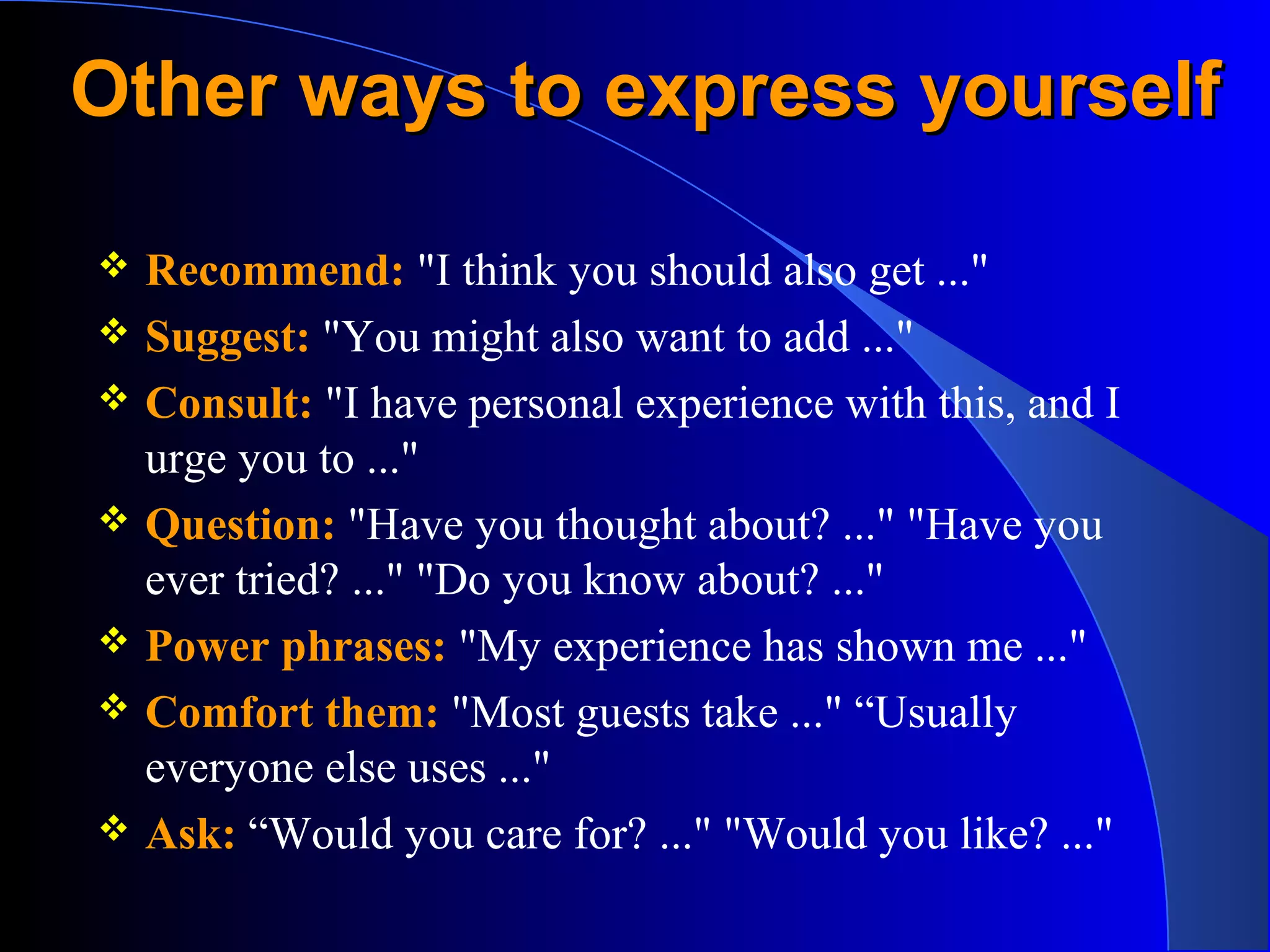 Other ways to express yourself

❖ Recommend: "I think you should also get ..."
❖ Suggest: "You might also want to add ..."
❖ Consult: "I have personal experience with this, and I urge you to ..."
❖ Question: "Have you thought about? ..." "Have you ever tried? ..." "Do you know about? ..."
❖ Power phrases: "My experience has shown me ..."
❖ Comfort them: "Most guests take ..." “Usually everyone else uses ..."
❖ Ask: “Would you care for? ..." "Would you like? ..."